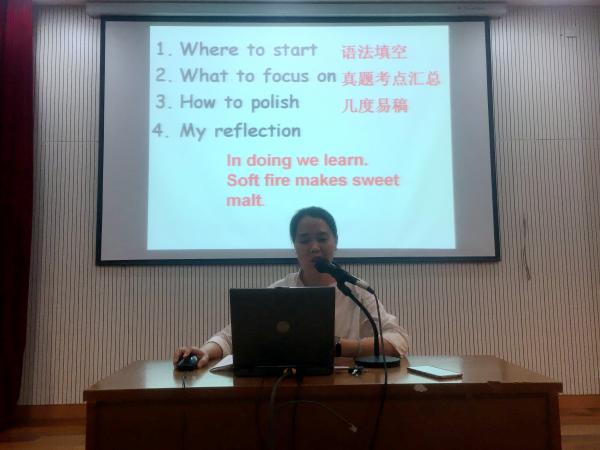 1. Where to start 语法填空
2. What to focus on 真题考点汇总
3. How to polish 几度易稿
4. My reflection

In doing we learn.
Soft fire makes sweet malt.